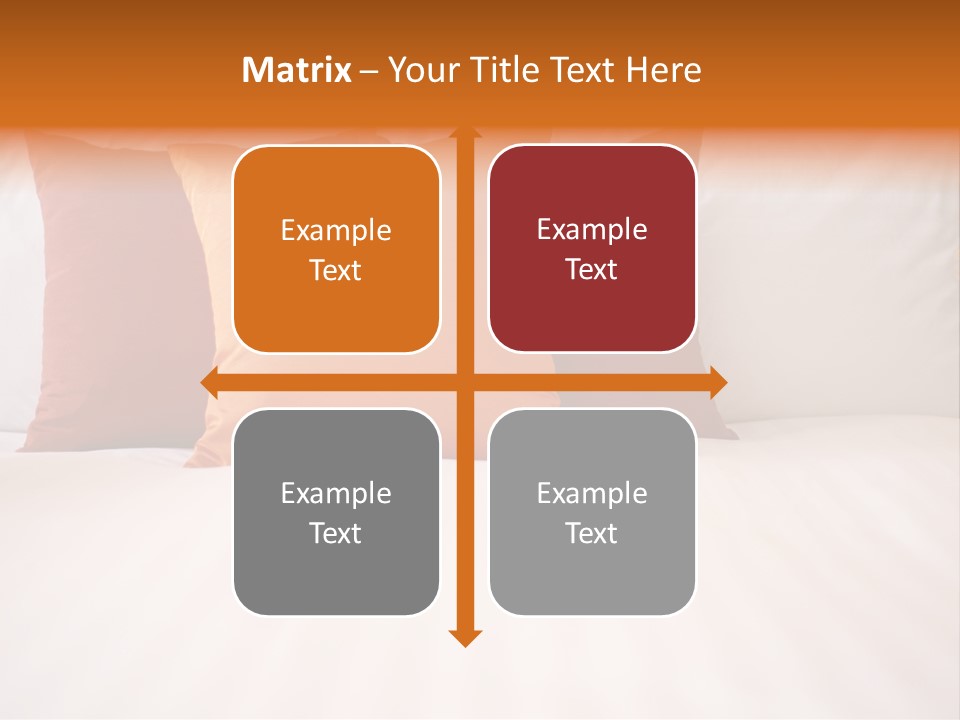 Matrix – Your Title Text Here

Example Text

Example Text

Example Text

Example Text